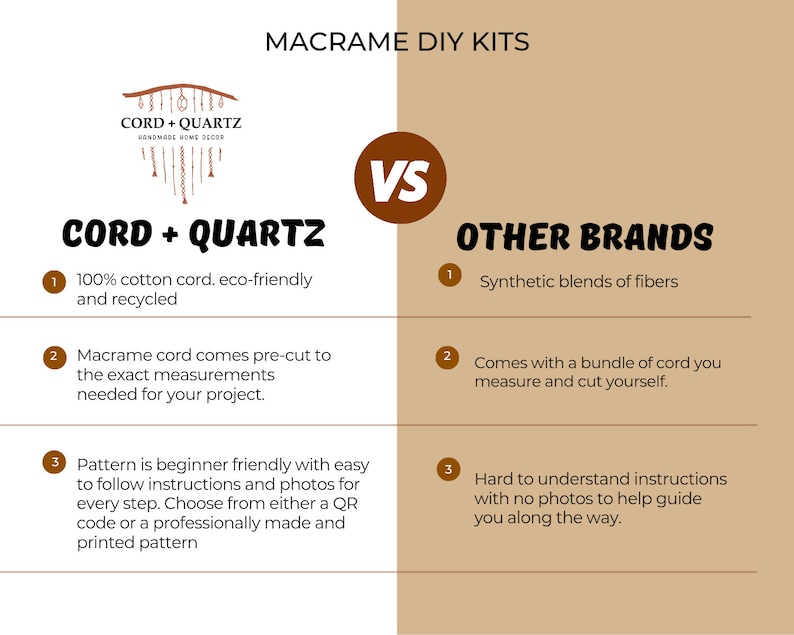 MACRAME DIY KITS

CORD + QUARTZ
HANDMADE HOME DECOR

VS

CORD + QUARTZ

1 100% cotton cord. eco-friendly and recycled

2 Macrame cord comes pre-cut to the exact measurements needed for your project.

3 Pattern is beginner friendly with easy to follow instructions and photos for every step. Choose from either a QR code or a professionally made and printed pattern

OTHER BRANDS

1 Synthetic blends of fibers

2 Comes with a bundle of cord you measure and cut yourself.

3 Hard to understand instructions with no photos to help guide you along the way.